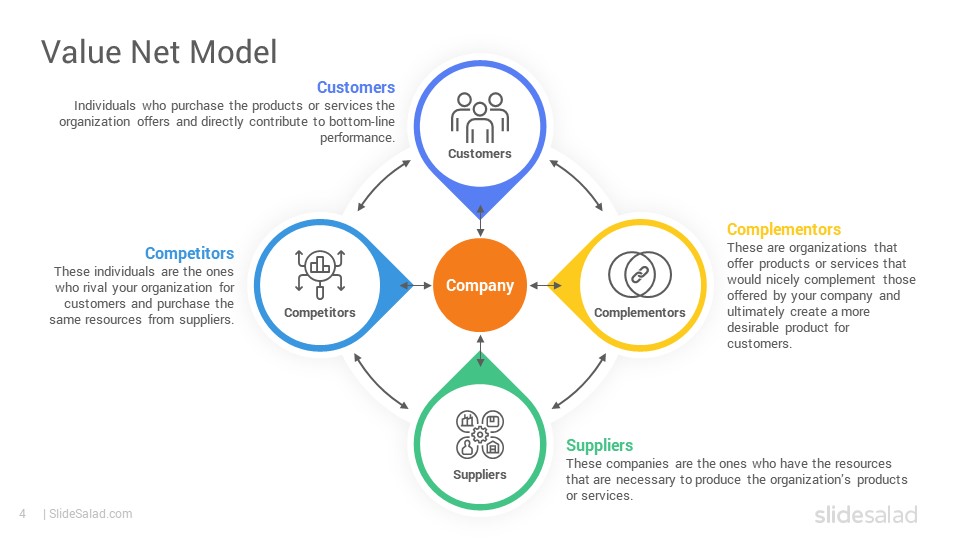 Value Net Model

Customers
Individuals who purchase the products or services the organization offers and directly contribute to bottom-line performance.

Customers

Competitors
These individuals are the ones who rival your organization for customers and purchase the same resources from suppliers.

Competitors

Company

Complementors

Complementors
These are organizations that offer products or services that would nicely complement those offered by your company and ultimately create a more desirable product for customers.

Suppliers

Suppliers
These companies are the ones who have the resources that are necessary to produce the organization's products or services.

4 | SlideSalad.com

slidesalad